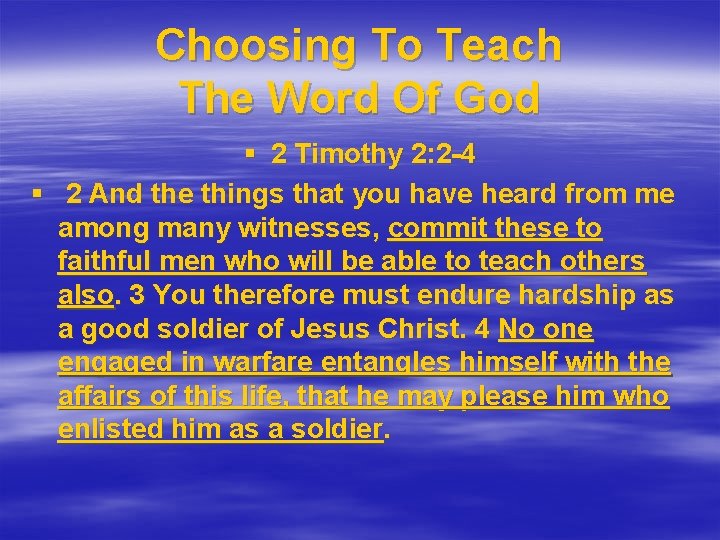 Choosing To Teach
The Word Of God

▪ 2 Timothy 2:2-4

▪ 2 And the things that you have heard from me among many witnesses, commit these to faithful men who will be able to teach others also. 3 You therefore must endure hardship as a good soldier of Jesus Christ. 4 No one engaged in warfare entangles himself with the affairs of this life, that he may please him who enlisted him as a soldier.